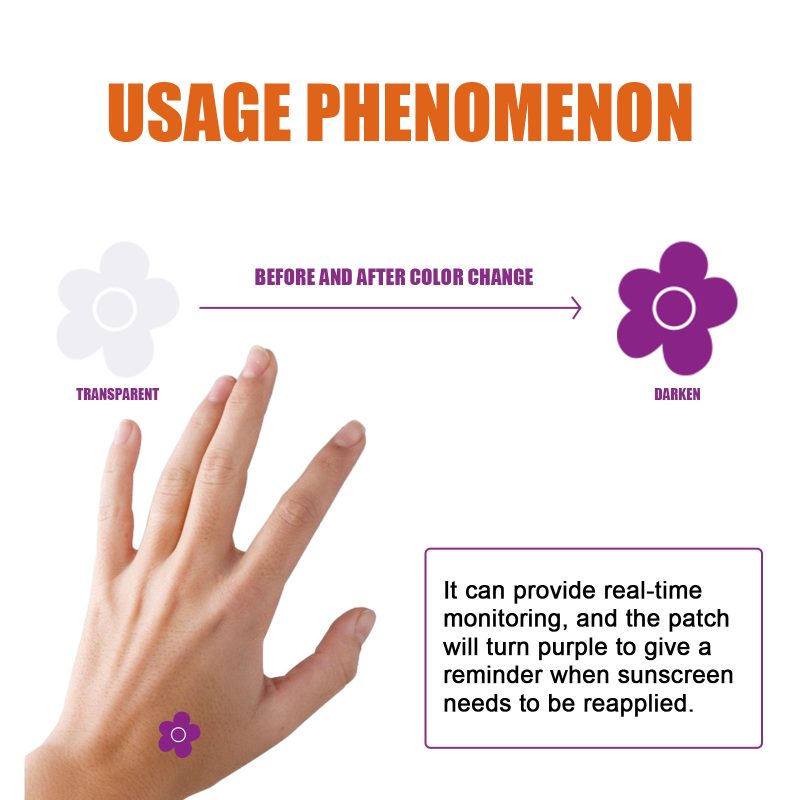 USAGE PHENOMENON

BEFORE AND AFTER COLOR CHANGE

TRANSPARENT

DARKEN

It can provide real-time monitoring, and the patch will turn purple to give a reminder when sunscreen needs to be reapplied.